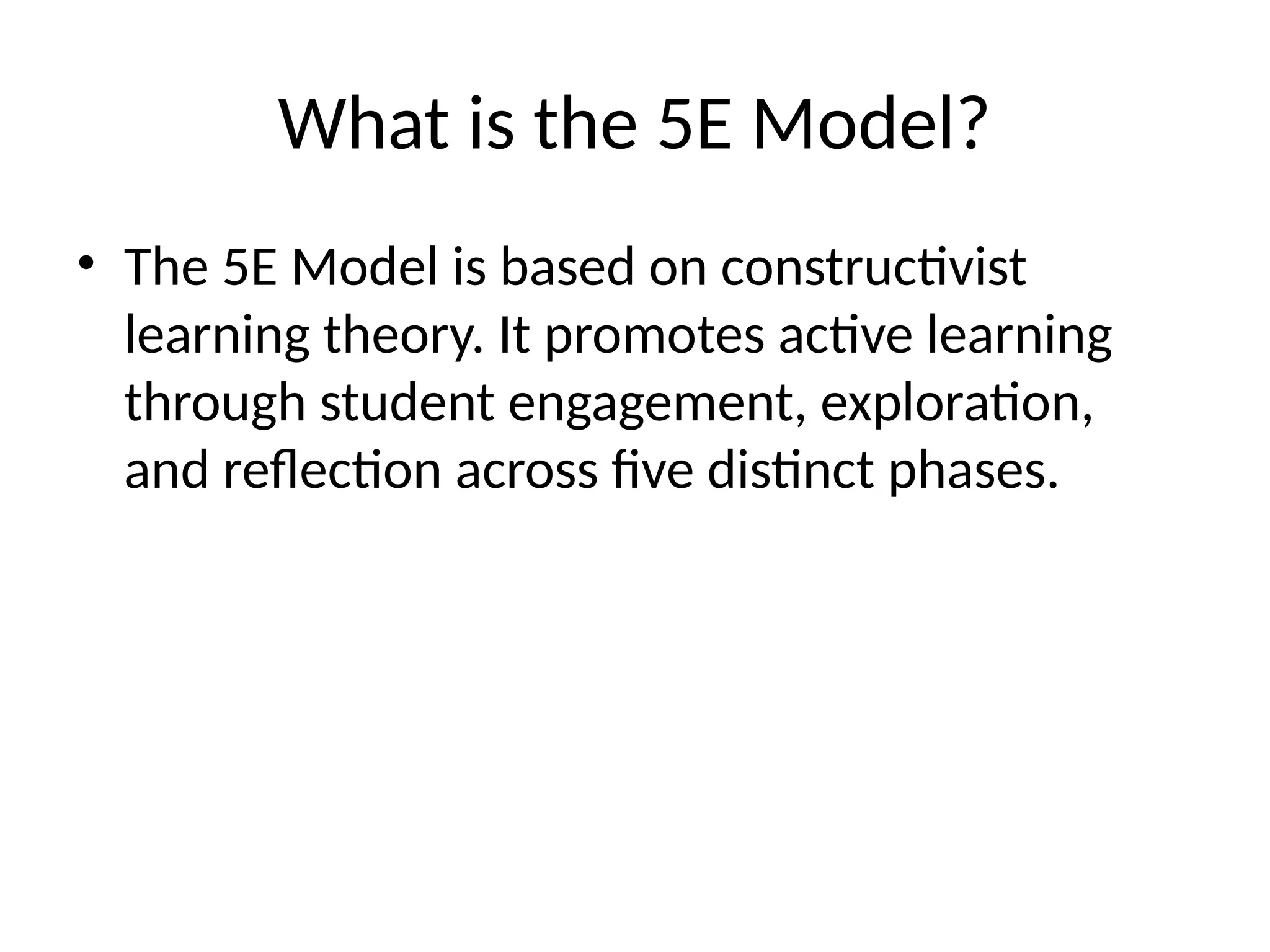 What is the 5E Model?

• The 5E Model is based on constructivist learning theory. It promotes active learning through student engagement, exploration, and reflection across five distinct phases.